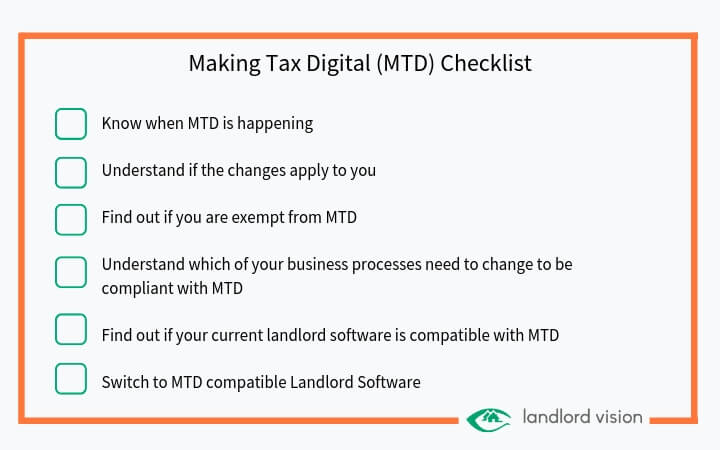 Making Tax Digital (MTD) Checklist

Know when MTD is happening

Understand if the changes apply to you

Find out if you are exempt from MTD

Understand which of your business processes need to change to be compliant with MTD

Find out if your current landlord software is compatible with MTD

Switch to MTD compatible Landlord Software

landlord vision